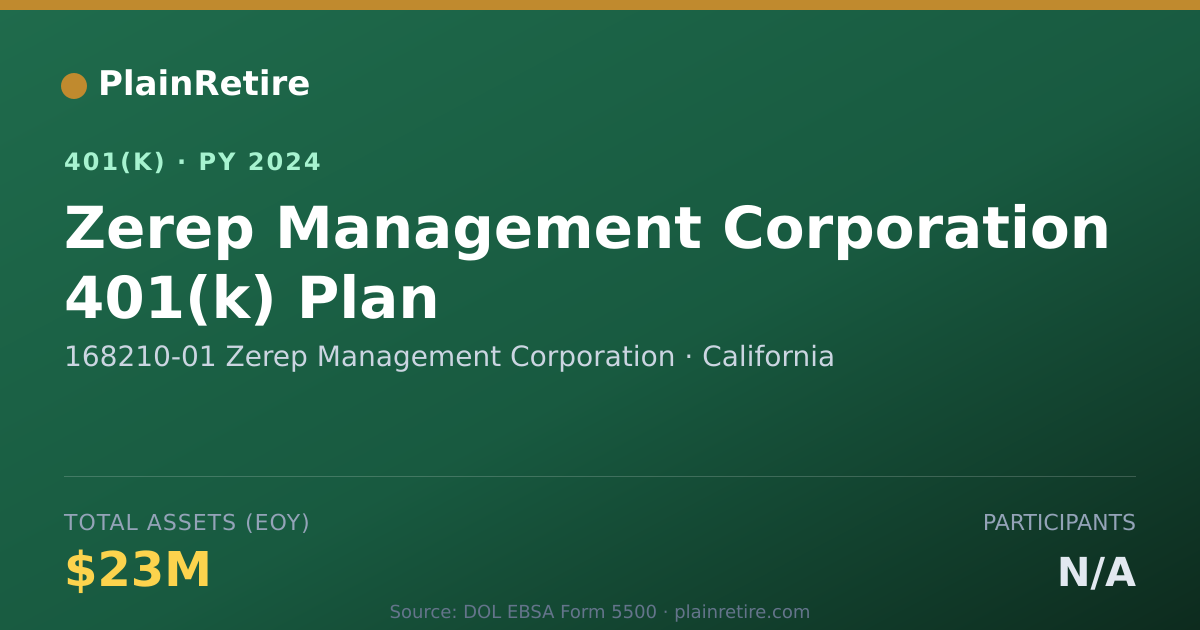 PlainRetire

401(K) · PY 2024

Zerep Management Corporation 401(k) Plan

168210-01 Zerep Management Corporation · California

TOTAL ASSETS (EOY)

$23M

PARTICIPANTS

N/A

Source: DOL EBSA Form 5500 · plainretire.com